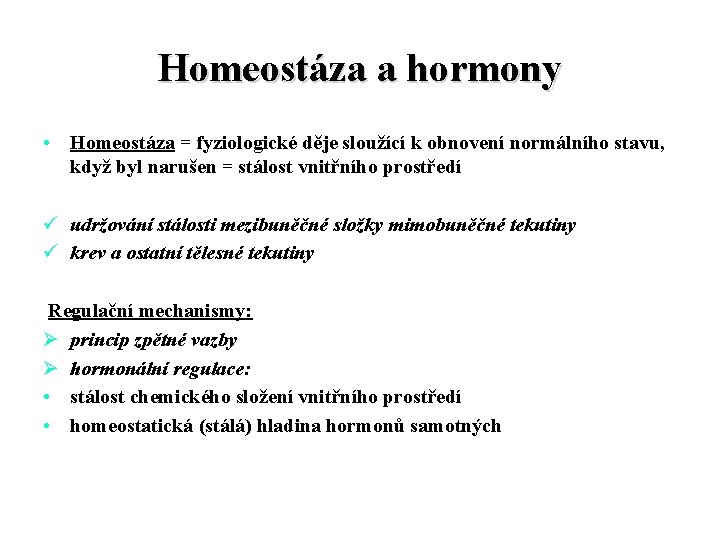 Homeostáza a hormony

• Homeostáza = fyziologické děje sloužící k obnovení normálního stavu, když byl narušen = stálost vnitřního prostředí

✓ udržování stálosti mezibuněčné složky mimobuněčné tekutiny
✓ krev a ostatní tělesné tekutiny

Regulační mechanismy:
➢ princip zpětné vazby
➢ hormonální regulace:
• stálost chemického složení vnitřního prostředí
• homeostatická (stálá) hladina hormonů samotných